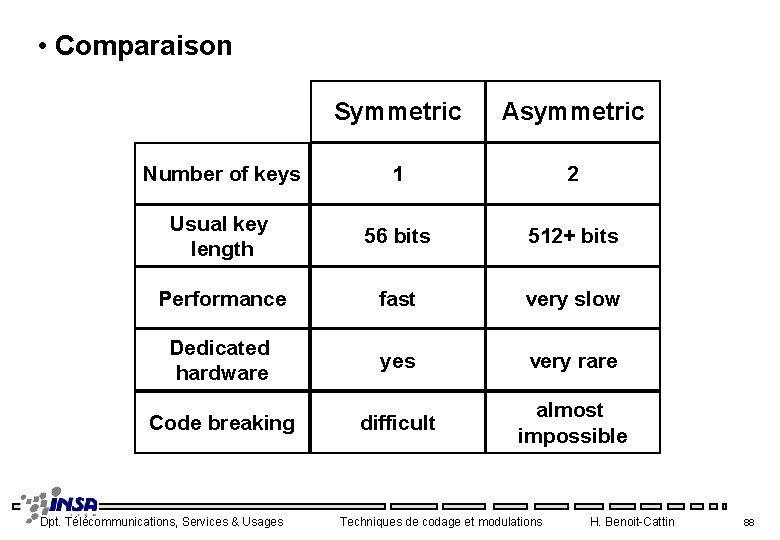 • Comparaison

| | Symmetric | Asymmetric |
|---|---|---|
| Number of keys | 1 | 2 |
| Usual key length | 56 bits | 512+ bits |
| Performance | fast | very slow |
| Dedicated hardware | yes | very rare |
| Code breaking | difficult | almost impossible |

INSA

Dpt. Télécommunications, Services & Usages Techniques de codage et modulations H. Benoit-Cattin 88